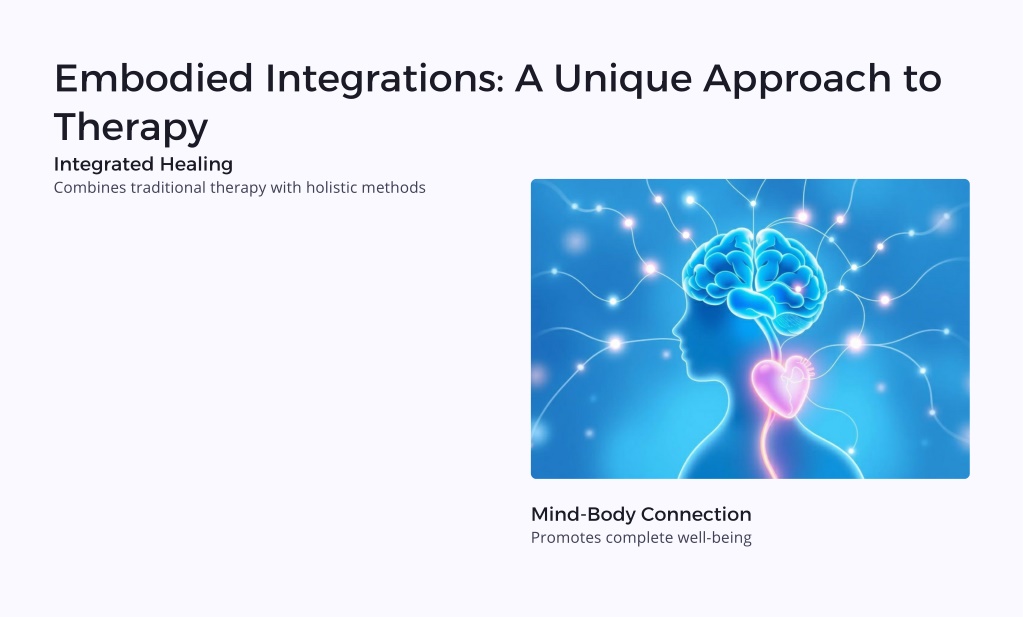 Embodied Integrations: A Unique Approach to Therapy

Integrated Healing

Combines traditional therapy with holistic methods

Mind-Body Connection

Promotes complete well-being